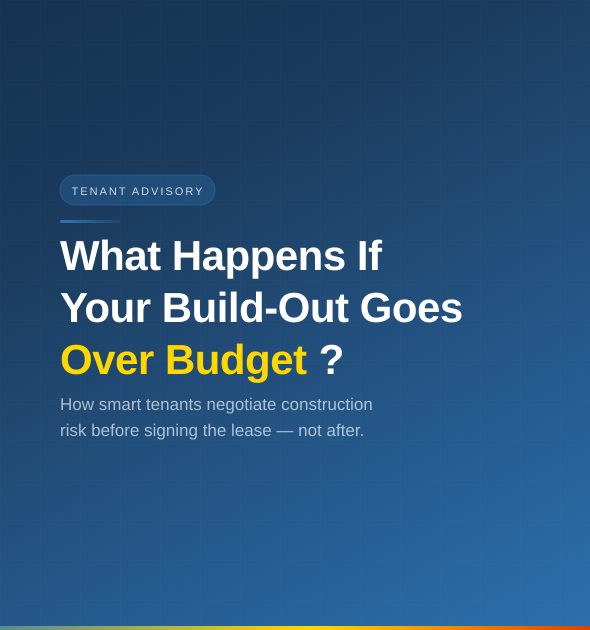 TENANT ADVISORY

What Happens If Your Build-Out Goes Over Budget ?

How smart tenants negotiate construction risk before signing the lease — not after.